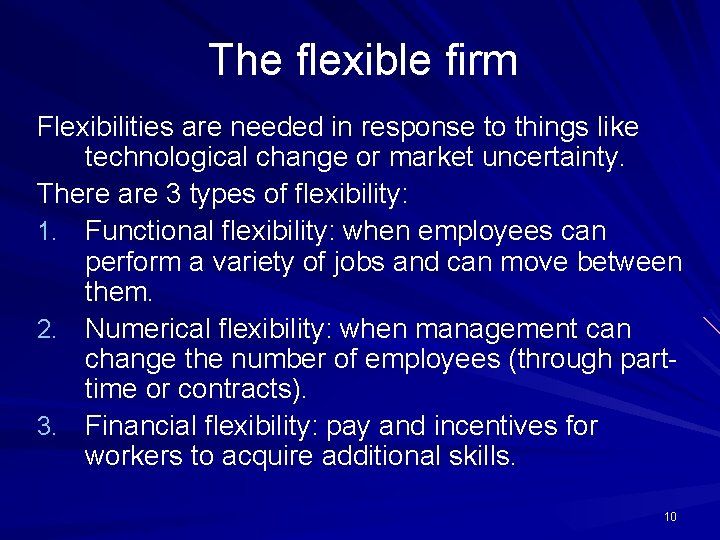 The flexible firm

Flexibilities are needed in response to things like technological change or market uncertainty.

There are 3 types of flexibility:

1. Functional flexibility: when employees can perform a variety of jobs and can move between them.
2. Numerical flexibility: when management can change the number of employees (through part-time or contracts).
3. Financial flexibility: pay and incentives for workers to acquire additional skills.

10